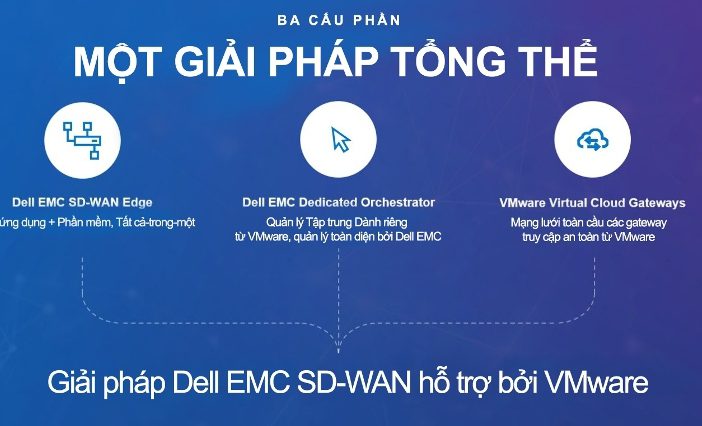 BA CẤU PHẦN

MỘT GIẢI PHÁP TỔNG THỂ

Dell EMC SD-WAN Edge
ứng dụng + Phần mềm, Tất cả-trong-một

Dell EMC Dedicated Orchestrator
Quản lý Tập trung Dành riêng từ VMware, quản lý toàn diện bởi Dell EMC

VMware Virtual Cloud Gateways
Mạng lưới toàn cầu các gateway truy cập an toàn từ VMware

Giải pháp Dell EMC SD-WAN hỗ trợ bởi VMware